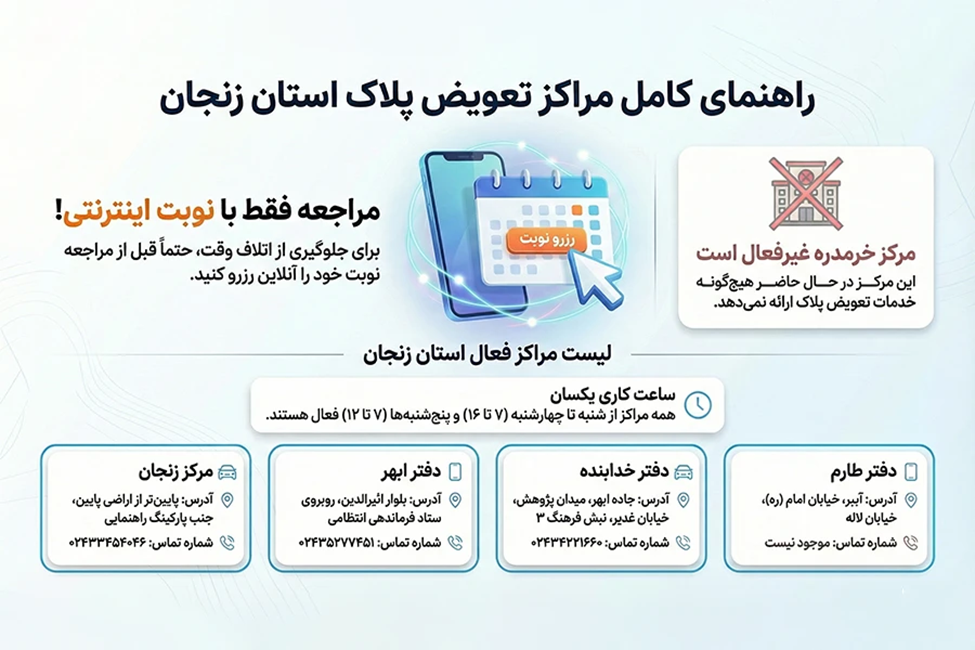 راهنمای کامل مراکز تعویض پلاک استان زنجان

مرکز خرمدره غیرفعال است
این مرکز در حال حاضر هیچ‌گونه خدمات تعویض پلاک ارائه نمی‌دهد.

رزرو نوبت

مراجعه فقط با نوبت اینترنتی!
برای جلوگیری از اتلاف وقت، حتماً قبل از مراجعه نوبت خود را آنلاین رزرو کنید.

لیست مراکز فعال استان زنجان

ساعت کاری یکسان
همه مراکز از شنبه تا چهارشنبه (۷ تا ۱۶) و پنج‌شنبه‌ها (۷ تا ۱۲) فعال هستند.

دفتر طارم
آدرس: آببر، خیابان امام (ره)، خیابان لاله
شماره تماس: موجود نیست

دفتر خدابنده
آدرس: جاده ابهر، میدان پژوهش، خیابان غدیر، نبش فرهنگ ۳
شماره تماس: ۰۲۴۳۴۲۲۱۶۶۰

دفتر ابهر
آدرس: بلوار اثیرالدین، روبروی ستاد فرماندهی انتظامی
شماره تماس: ۰۲۴۳۵۲۷۷۴۵۱

مرکز زنجان
آدرس: پایین‌تر از اراضی پایین، جنب پارکینگ راهنمایی
شماره تماس: ۰۲۴۳۳۴۵۴۰۴۶